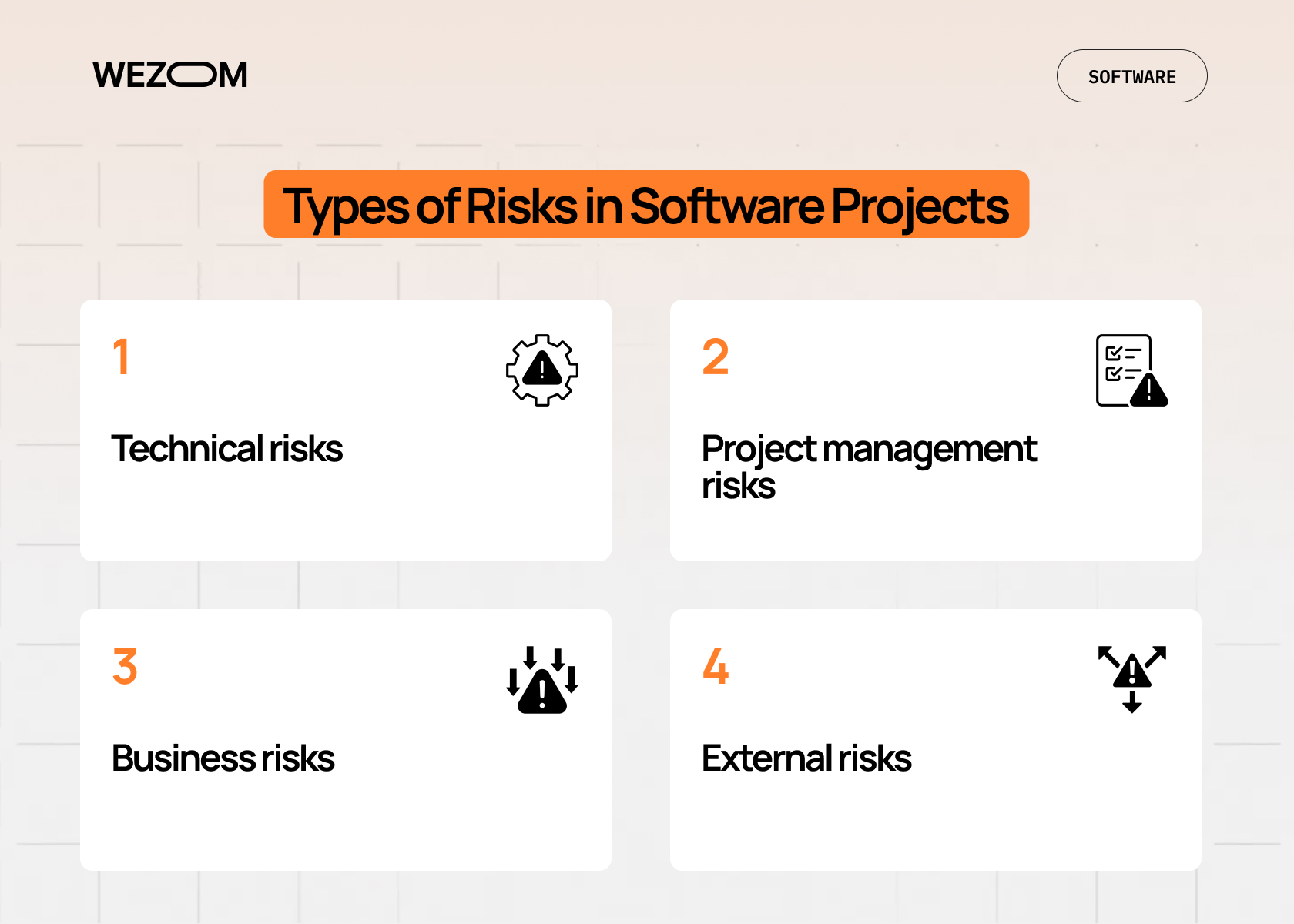 WEZOM

SOFTWARE

Types of Risks in Software Projects

1

Technical risks

2

Project management risks

3

Business risks

4

External risks